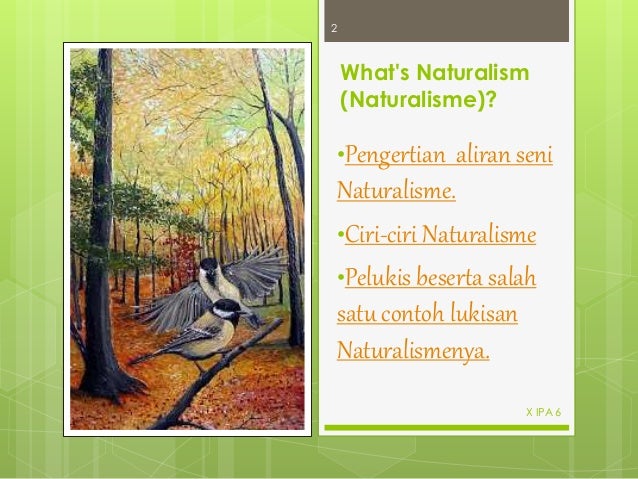 2

What's Naturalism (Naturalisme)?

•Pengertian aliran seni Naturalisme.

•Ciri-ciri Naturalisme

•Pelukis beserta salah satu contoh lukisan Naturalismenya.

X IPA 6